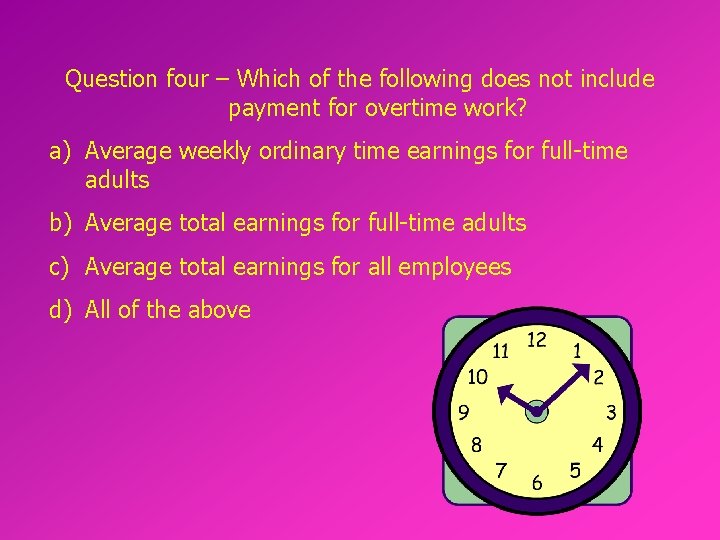 Question four – Which of the following does not include payment for overtime work?

a) Average weekly ordinary time earnings for full-time adults

b) Average total earnings for full-time adults

c) Average total earnings for all employees

d) All of the above

12
1
2
3
4
5
6
7
8
9
10
11